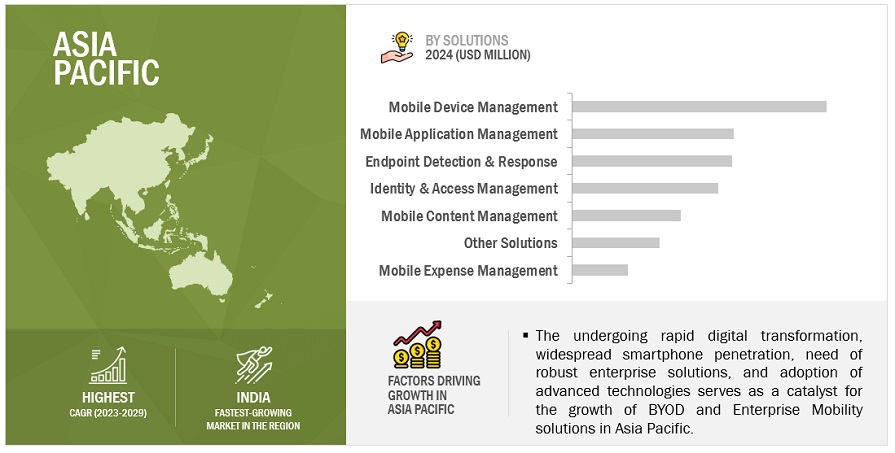 ASIA PACIFIC

HIGHEST
CAGR (2023-2029)

INDIA
FASTEST-GROWING MARKET IN THE REGION

BY SOLUTIONS
2024 (USD MILLION)

Mobile Device Management
Mobile Application Management
Endpoint Detection & Response
Identity & Access Management
Mobile Content Management
Other Solutions
Mobile Expense Management

FACTORS DRIVING GROWTH IN ASIA PACIFIC

▪ The undergoing rapid digital transformation, widespread smartphone penetration, need of robust enterprise solutions, and adoption of advanced technologies serves as a catalyst for the growth of BYOD and Enterprise Mobility solutions in Asia Pacific.